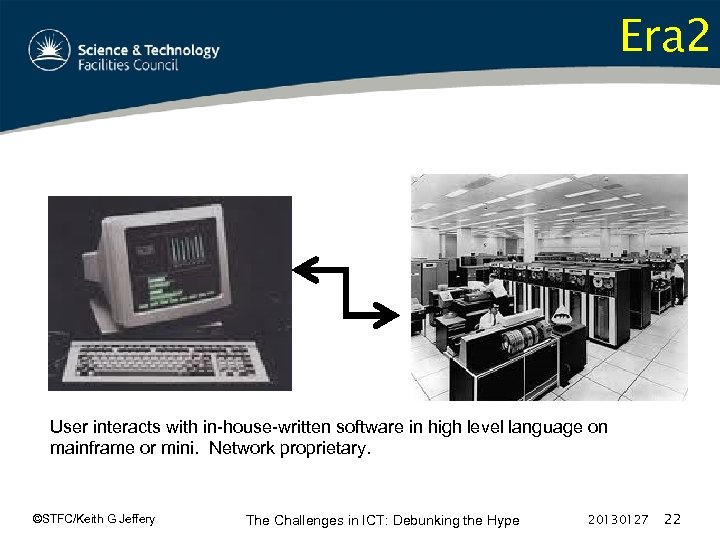 Science & Technology
Facilities Council

Era2

User interacts with in-house-written software in high level language on mainframe or mini. Network proprietary.

©STFC/Keith G Jeffery

The Challenges in ICT: Debunking the Hype

20130127 22